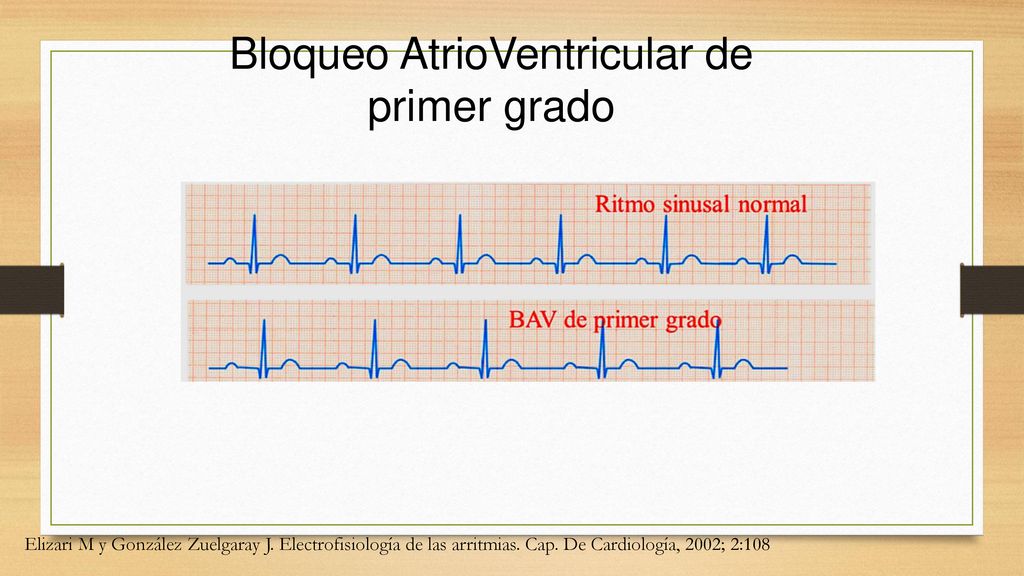 Bloqueo AtrioVentricular de primer grado

Ritmo sinusal normal

BAV de primer grado

Elizari M y González Zuelgaray J. Electrofisiología de las arritmias. Cap. De Cardiología, 2002; 2:108